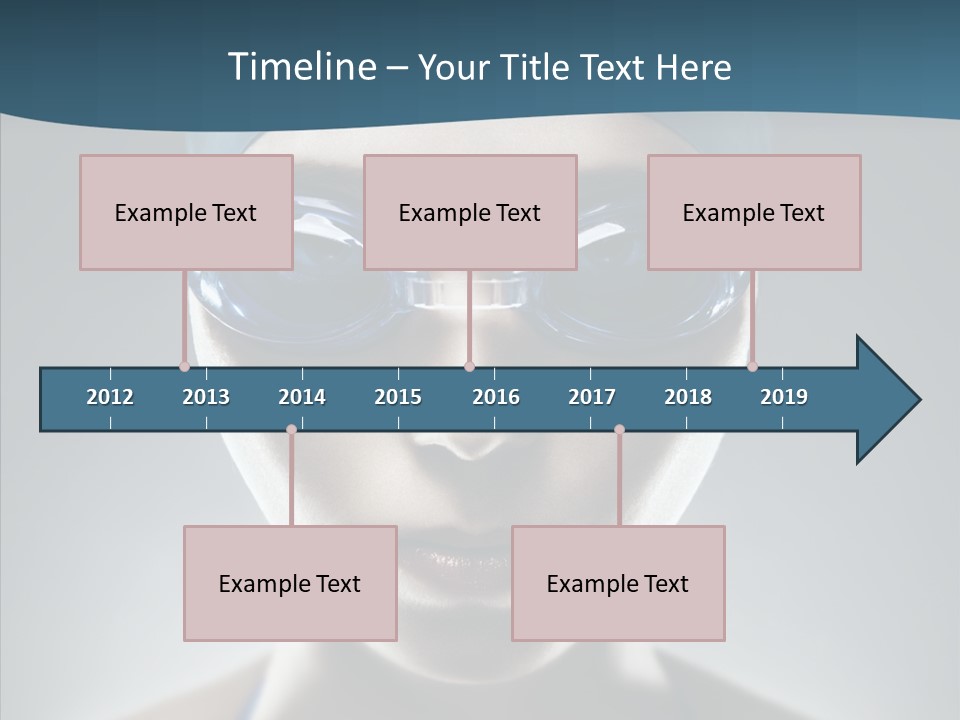 Timeline – Your Title Text Here

Example Text

Example Text

Example Text

2012 2013 2014 2015 2016 2017 2018 2019

Example Text

Example Text